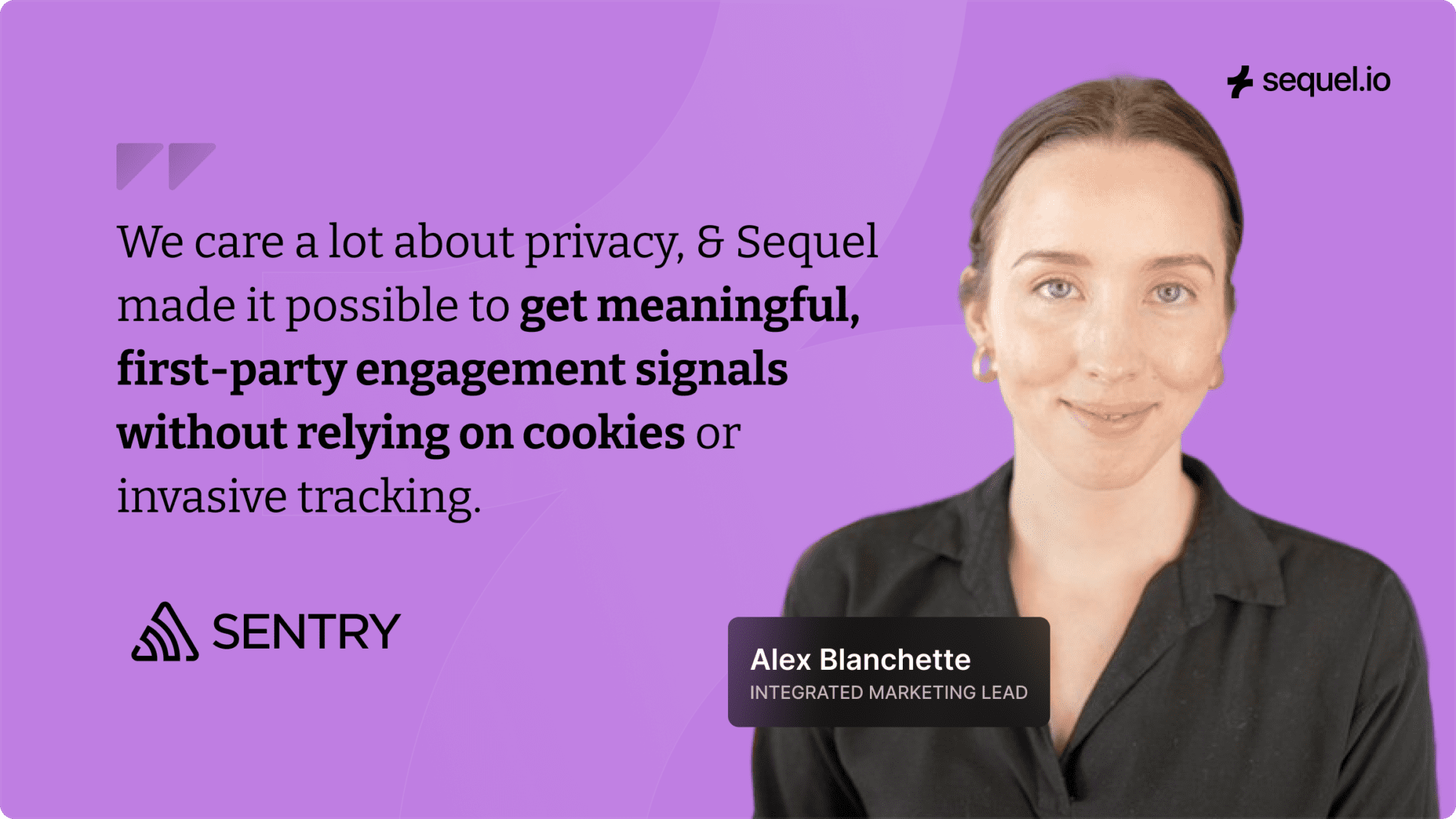 sequel.io

We care a lot about privacy, & Sequel made it possible to get meaningful, first-party engagement signals without relying on cookies or invasive tracking.

SENTRY

Alex Blanchette
INTEGRATED MARKETING LEAD